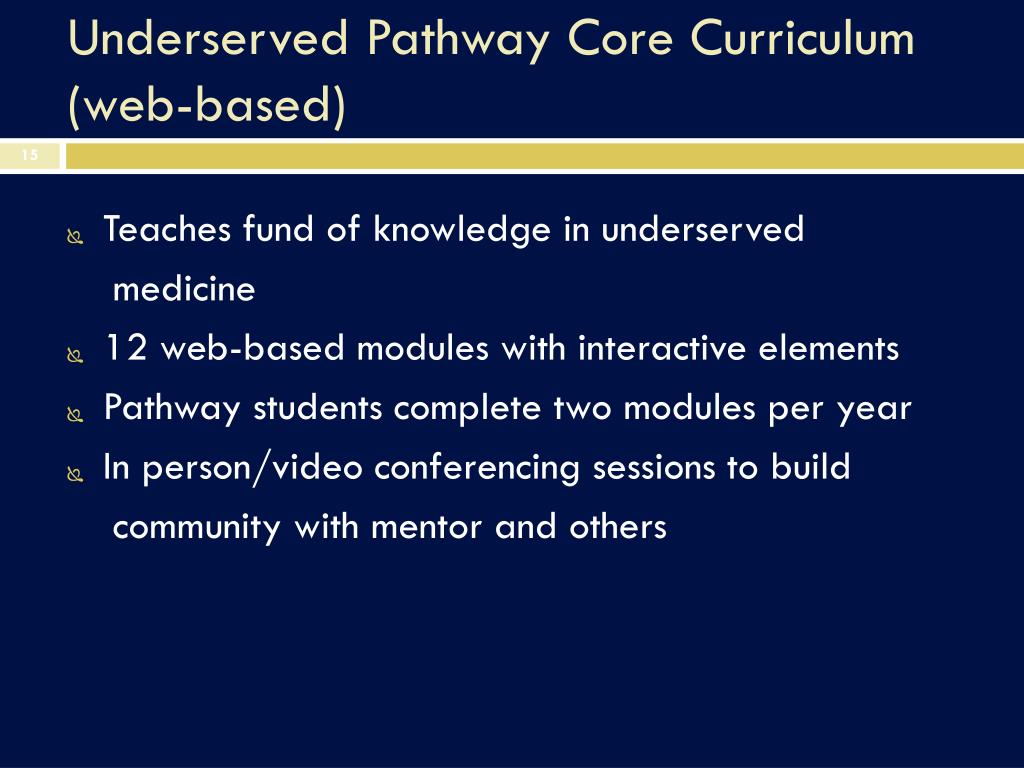 Underserved Pathway Core Curriculum (web-based)

15

Teaches fund of knowledge in underserved medicine

12 web-based modules with interactive elements

Pathway students complete two modules per year

In person/video conferencing sessions to build community with mentor and others